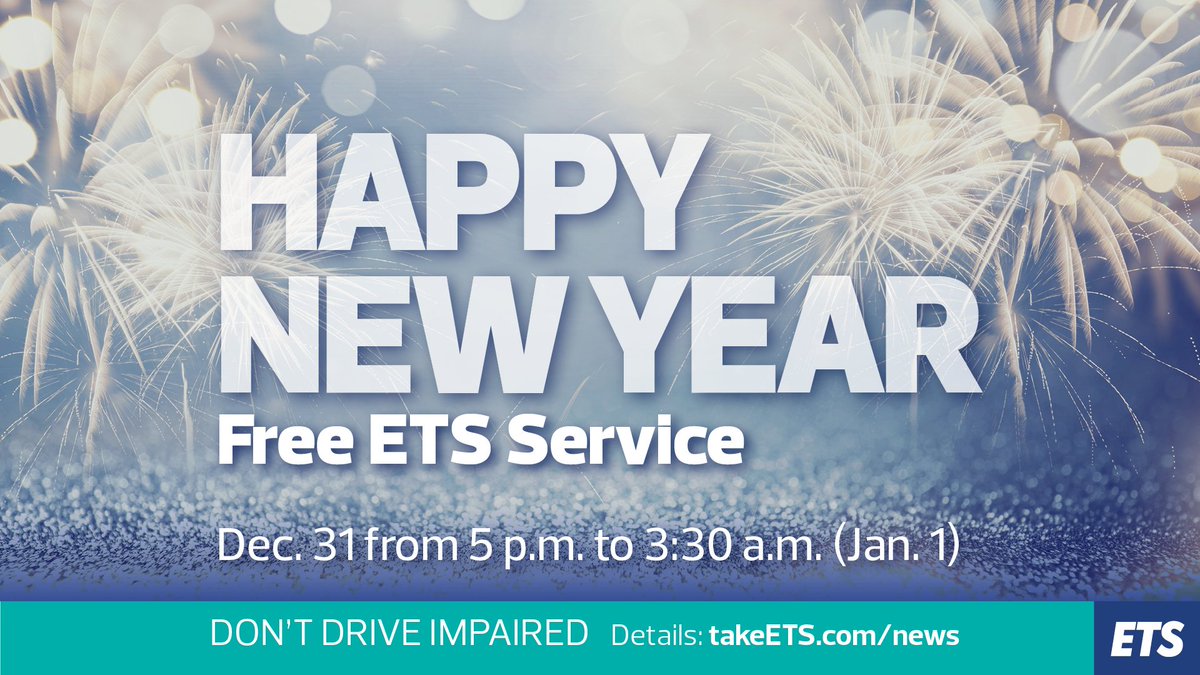 HAPPY NEW YEAR
Free ETS Service

Dec. 31 from 5 p.m. to 3:30 a.m. (Jan. 1)

DON'T DRIVE IMPAIRED Details: takeETS.com/news

ETS